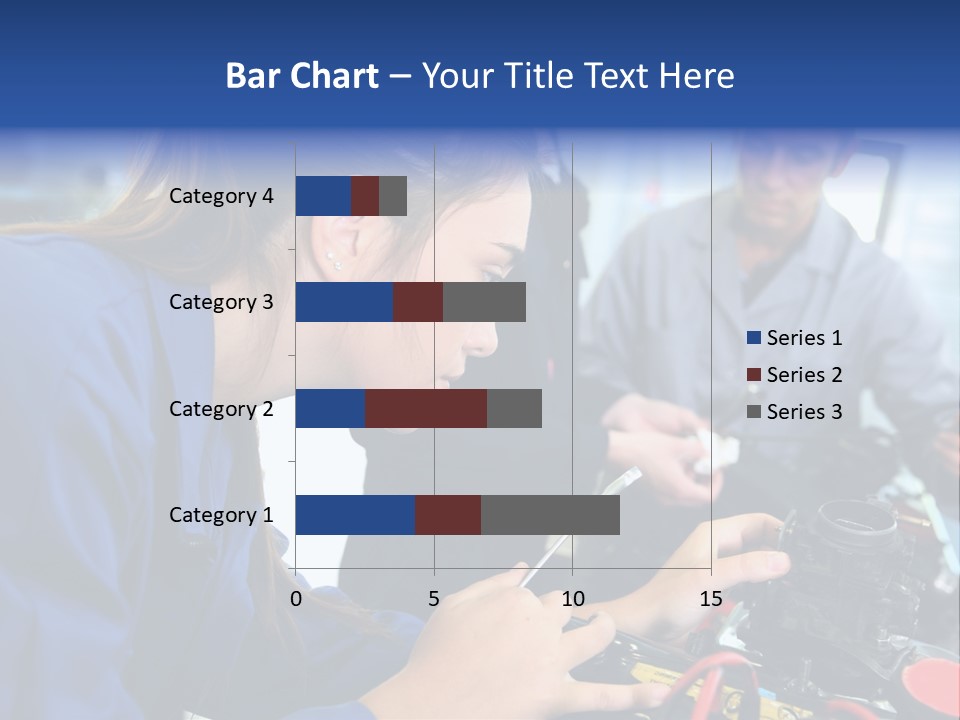 Bar Chart – Your Title Text Here

Category 4
Category 3
Category 2
Category 1

0
5
10
15

Series 1
Series 2
Series 3